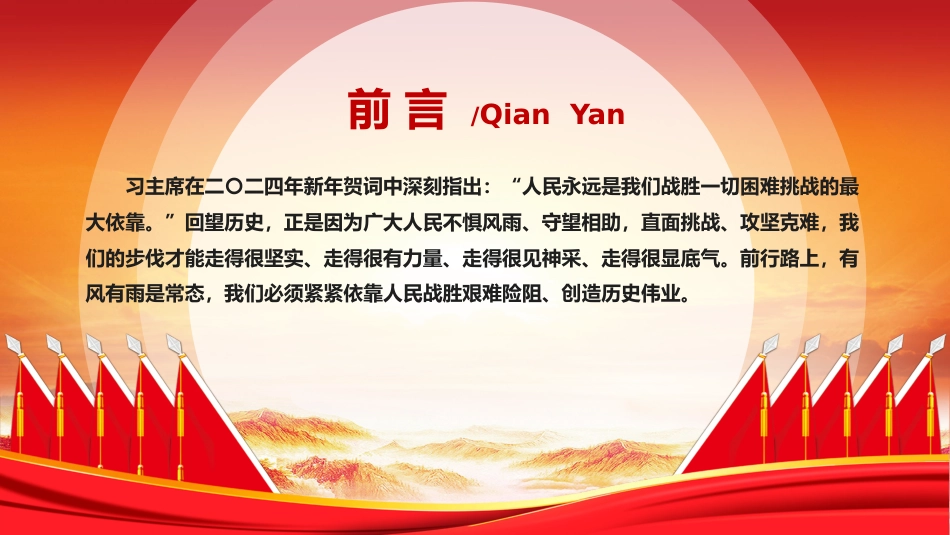 前言 /Qian Yan

习主席在二〇二四年新年贺词中深刻指出：“人民永远是我们战胜一切困难挑战的最大依靠。”回望历史，正是因为广大人民不惧风雨、守望相助，直面挑战、攻坚克难，我们的步伐才能走得很坚实、走得很有力量、走得很见神采、走得很显底气。前行路上，有风有雨是常态，我们必须紧紧依靠人民战胜艰难险阻、创造历史伟业。